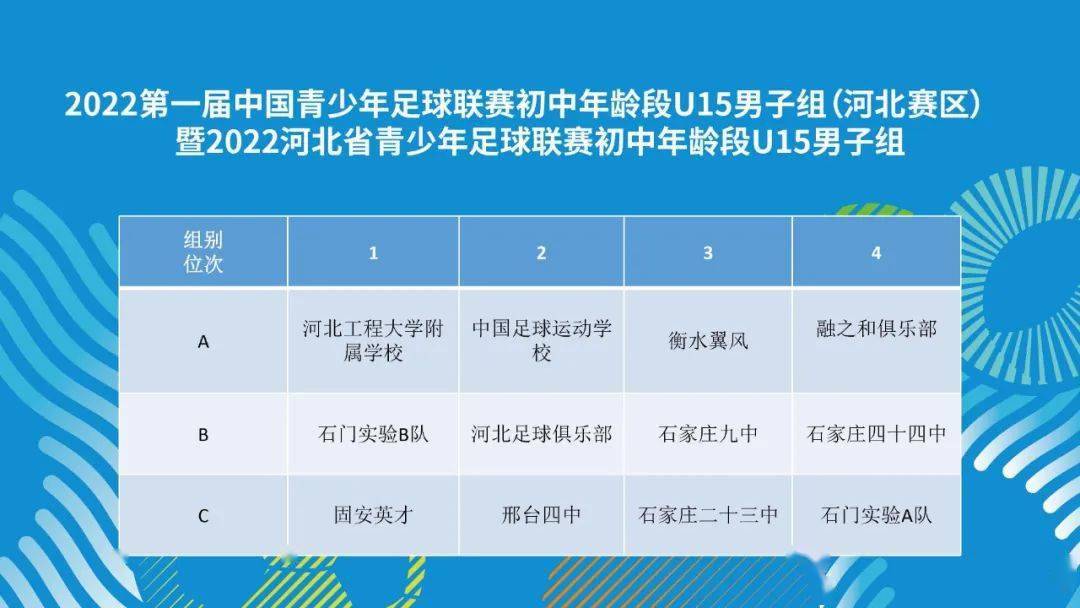 2022第一届中国青少年足球联赛初中年龄段U15男子组(河北赛区)
暨2022河北省青少年足球联赛初中年龄段U15男子组

| 组别 位次 | 1 | 2 | 3 | 4 |
|---|---|---|---|---|
| A | 河北工程大学附属学校 | 中国足球运动学校 | 衡水翼风 | 融之和俱乐部 |
| B | 石门实验B队 | 河北足球俱乐部 | 石家庄九中 | 石家庄四十四中 |
| C | 固安英才 | 邢台四中 | 石家庄二十三中 | 石门实验A队 |